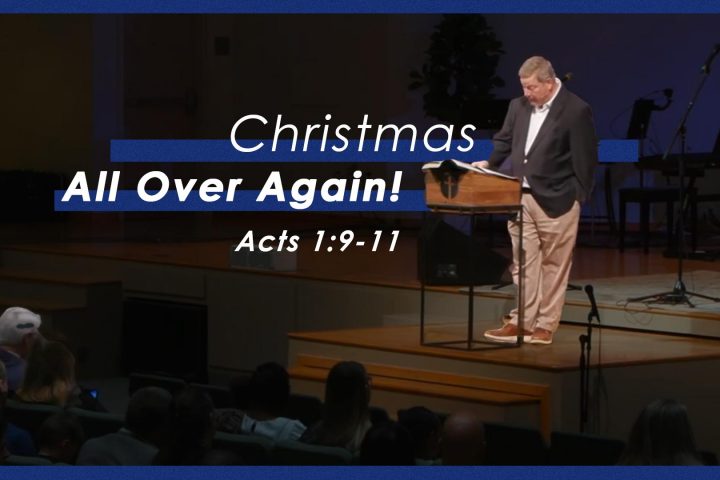 Christmas
All Over Again!
Acts 1:9-11